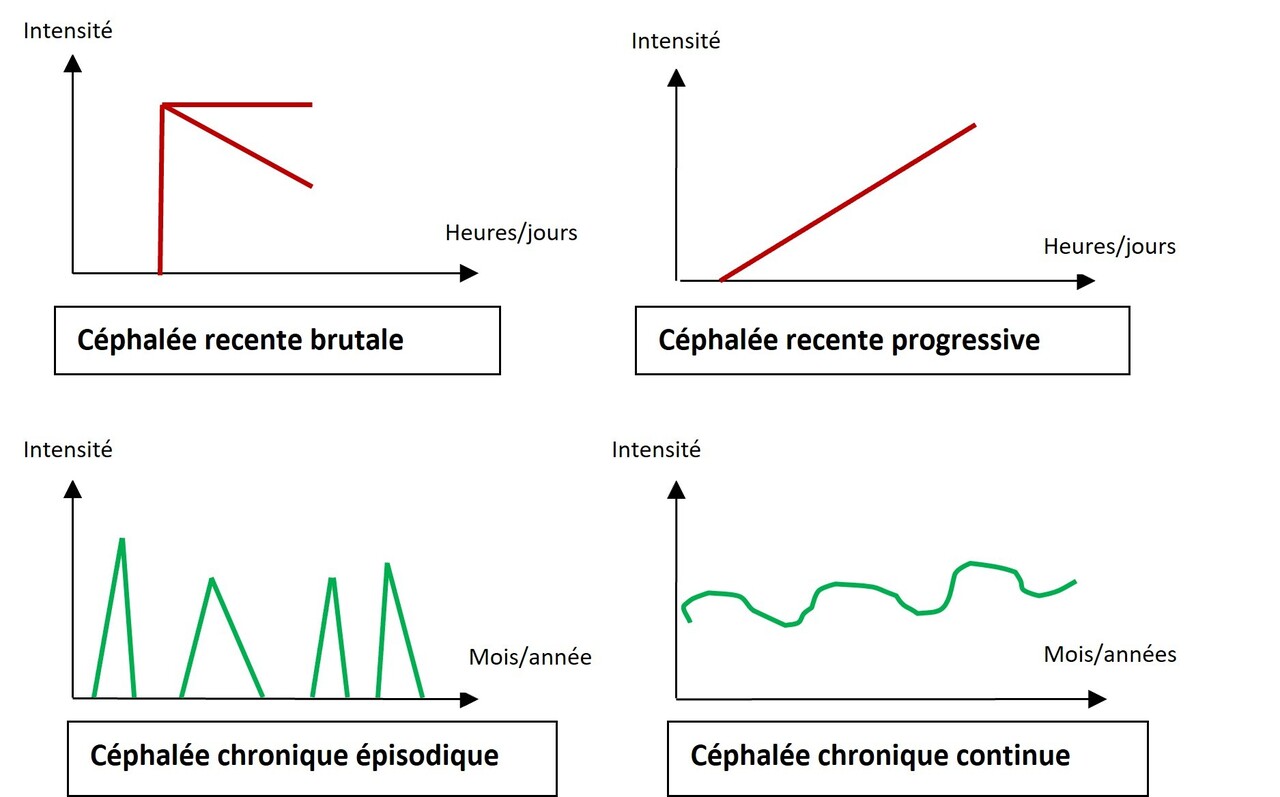 Intensité

Heures/jours

Céphalée recente brutale

Intensité

Heures/jours

Céphalée recente progressive

Intensité

Mois/année

Céphalée chronique épisodique

Intensité

Mois/années

Céphalée chronique continue